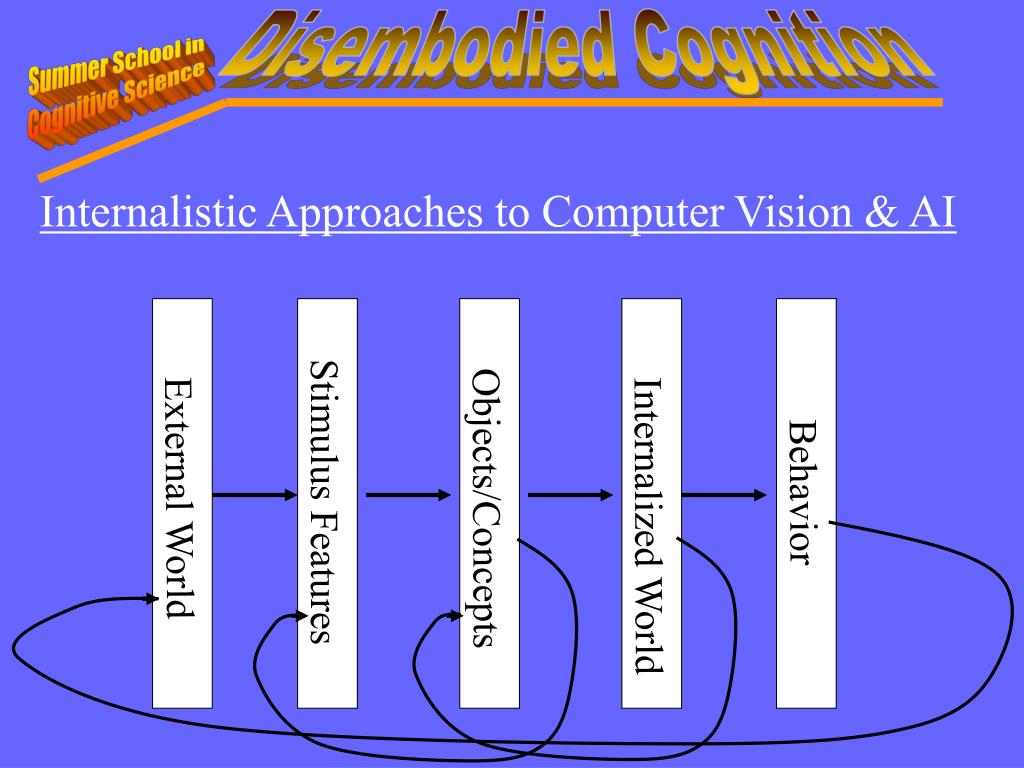 Summer School in Cognitive Science

Disembodied Cognition

Internalistic Approaches to Computer Vision & AI

External World

Stimulus Features

Objects/Concepts

Internalized World

Behavior